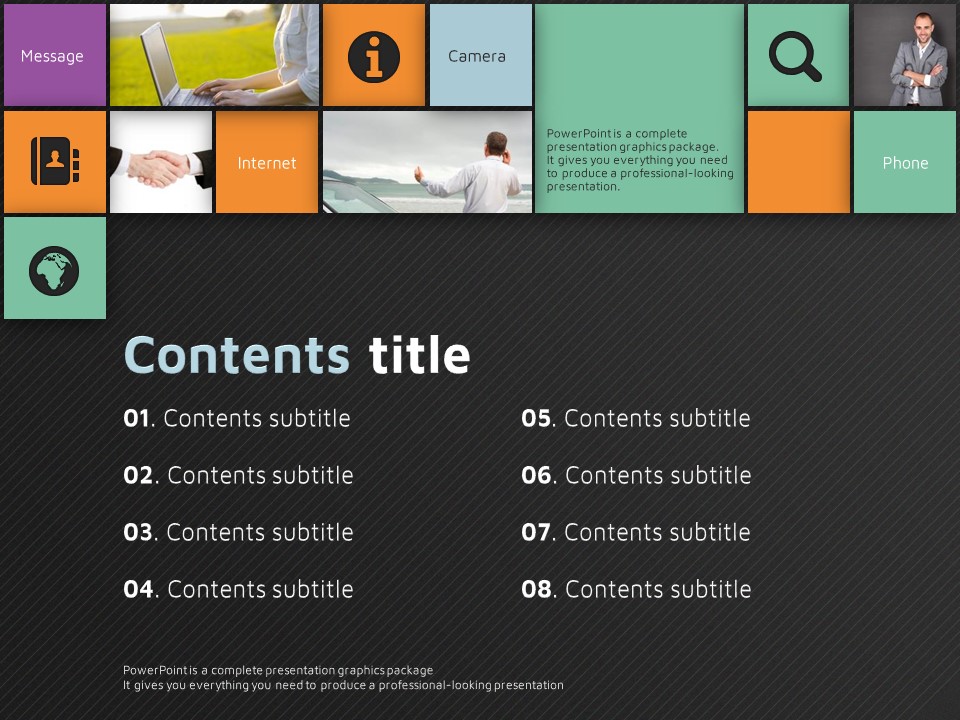 Message

Camera

Internet

PowerPoint is a complete presentation graphics package. It gives you everything you need to produce a professional-looking presentation.

Phone

Contents title

01. Contents subtitle

02. Contents subtitle

03. Contents subtitle

04. Contents subtitle

05. Contents subtitle

06. Contents subtitle

07. Contents subtitle

08. Contents subtitle

PowerPoint is a complete presentation graphics package
It gives you everything you need to produce a professional-looking presentation